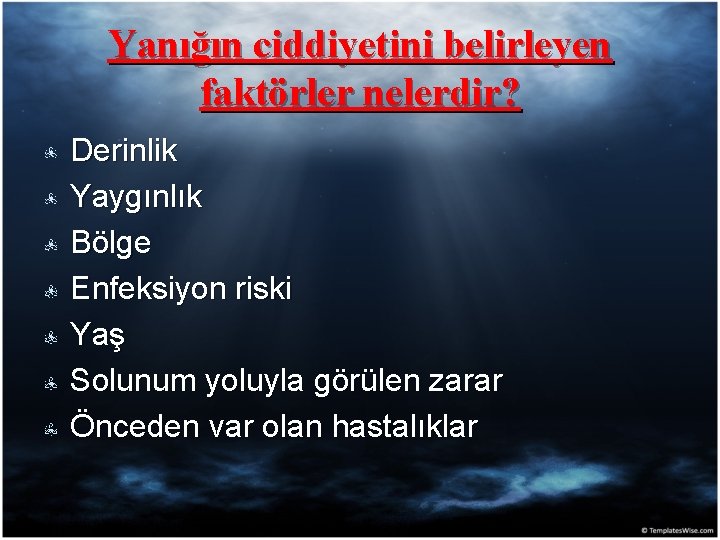 Yanığın ciddiyetini belirleyen faktörler nelerdir?

Derinlik
Yaygınlık
Bölge
Enfeksiyon riski
Yaş
Solunum yoluyla görülen zarar
Önceden var olan hastalıklar

© TemplatesWise.com